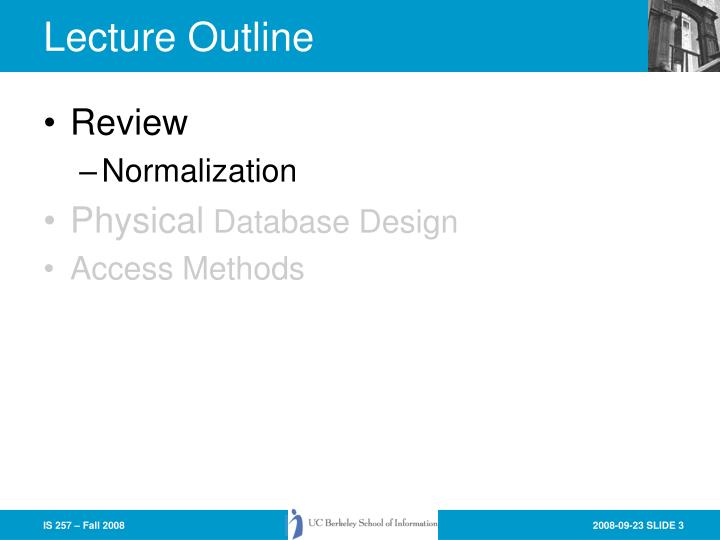 Lecture Outline

• Review
– Normalization
• Physical Database Design
• Access Methods

IS 257 – Fall 2008

UC Berkeley School of Information

2008-09-23 SLIDE 3